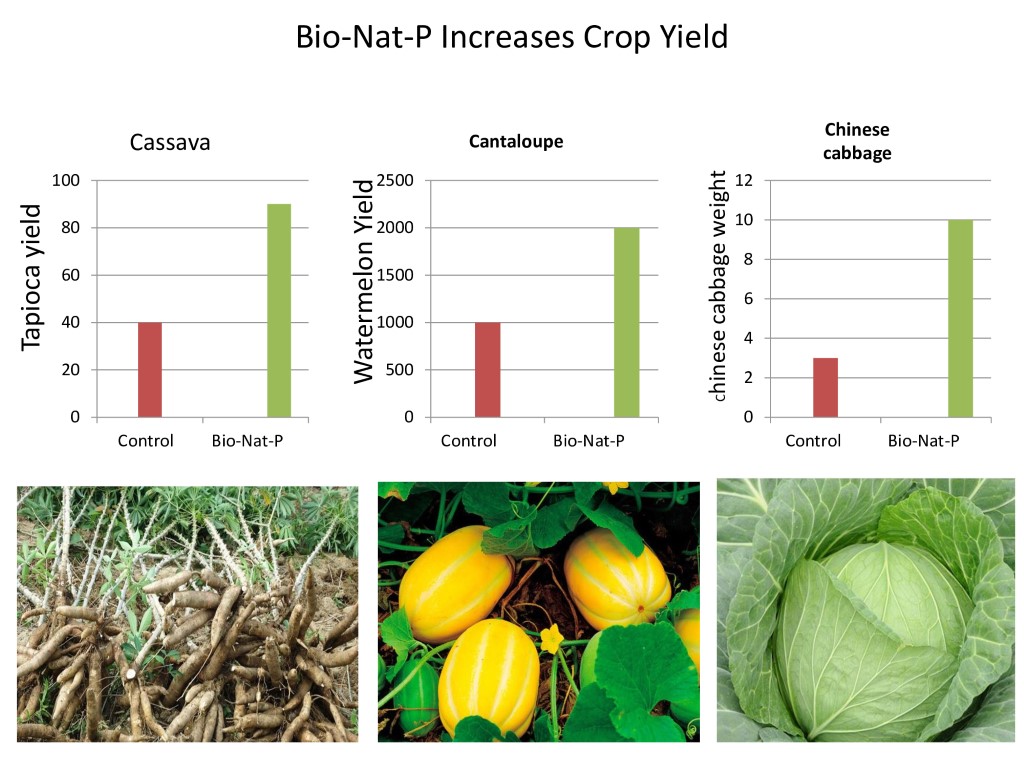 Bio-Nat-P Increases Crop Yield

Cassava

Tapioca yield

100
80
60
40
20
0

Control Bio-Nat-P

Cantaloupe

Watermelon Yield

2500
2000
1500
1000
500
0

Control Bio-Nat-P

Chinese cabbage

chinese cabbage weight

12
10
8
6
4
2
0

Control Bio-Nat-P